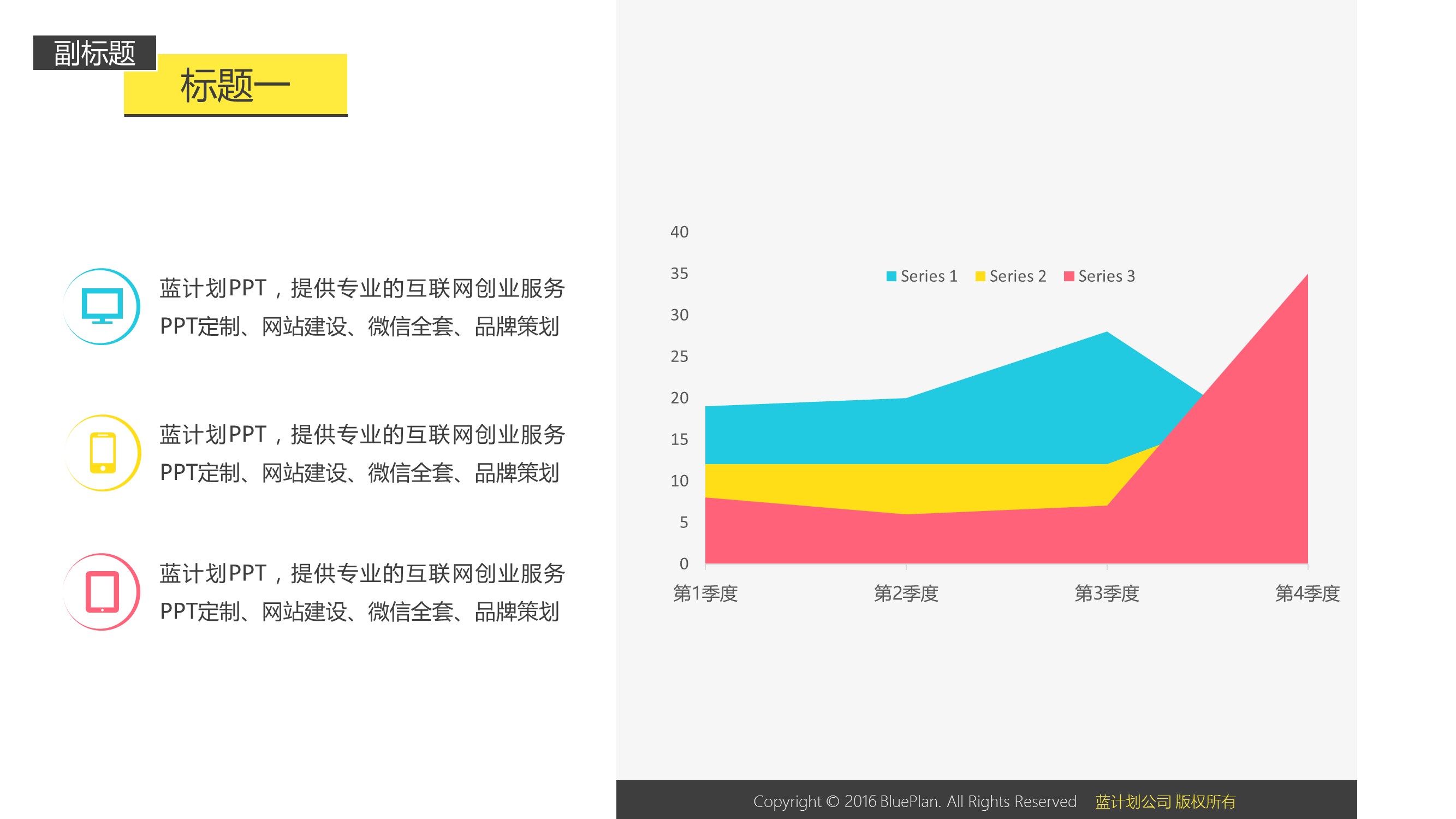 副标题

标题一

蓝计划PPT，提供专业的互联网创业服务
PPT定制、网站建设、微信全套、品牌策划

蓝计划PPT，提供专业的互联网创业服务
PPT定制、网站建设、微信全套、品牌策划

蓝计划PPT，提供专业的互联网创业服务
PPT定制、网站建设、微信全套、品牌策划

40
35
30
25
20
15
10
5
0

Series 1 Series 2 Series 3

第1季度 第2季度 第3季度 第4季度

Copyright © 2016 BluePlan. All Rights Reserved 蓝计划公司 版权所有